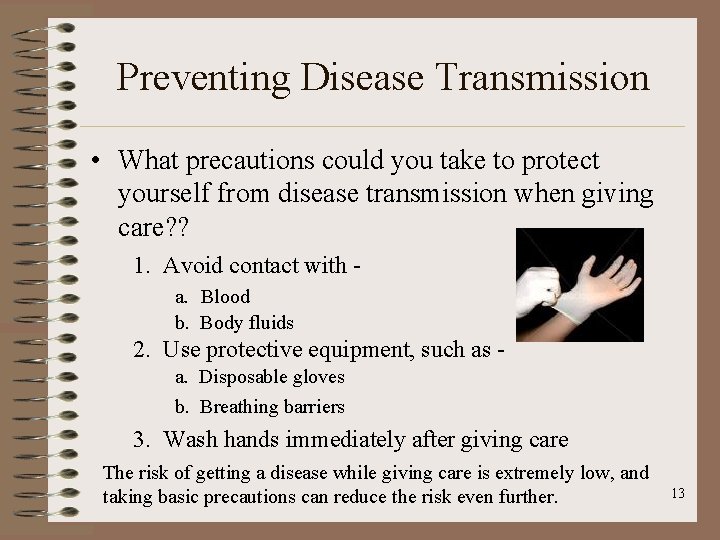 Preventing Disease Transmission

• What precautions could you take to protect yourself from disease transmission when giving care??

1. Avoid contact with -

a. Blood

b. Body fluids

2. Use protective equipment, such as -

a. Disposable gloves

b. Breathing barriers

3. Wash hands immediately after giving care

The risk of getting a disease while giving care is extremely low, and taking basic precautions can reduce the risk even further.

13